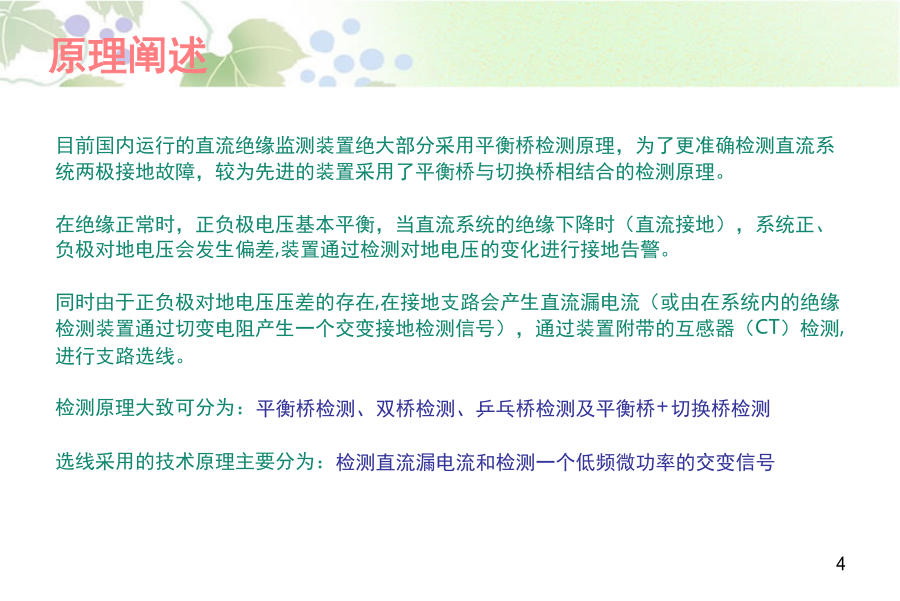 原理阐述

目前国内运行的直流绝缘监测装置绝大部分采用平衡桥检测原理，为了更准确检测直流系统两极接地故障，较为先进的装置采用了平衡桥与切换桥相结合的检测原理。

在绝缘正常时，正负极电压基本平衡，当直流系统的绝缘下降时（直流接地），系统正、负极对地电压会发生偏差,装置通过检测对地电压的变化进行接地告警。

同时由于正负极对地电压压差的存在,在接地支路会产生直流漏电流（或由在系统内的绝缘检测装置通过切变电阻产生一个交变接地检测信号），通过装置附带的互感器（CT）检测,进行支路选线。

检测原理大致可分为：平衡桥检测、双桥检测、乒乓桥检测及平衡桥+切换桥检测

选线采用的技术原理主要分为：检测直流漏电流和检测一个低频微功率的交变信号

4